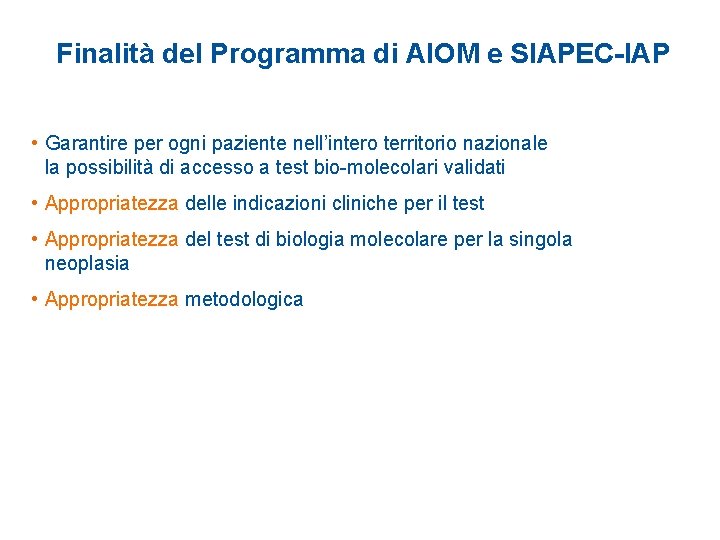 Finalità del Programma di AIOM e SIAPEC-IAP

• Garantire per ogni paziente nell’intero territorio nazionale la possibilità di accesso a test bio-molecolari validati

• Appropriatezza delle indicazioni cliniche per il test

• Appropriatezza del test di biologia molecolare per la singola neoplasia

• Appropriatezza metodologica